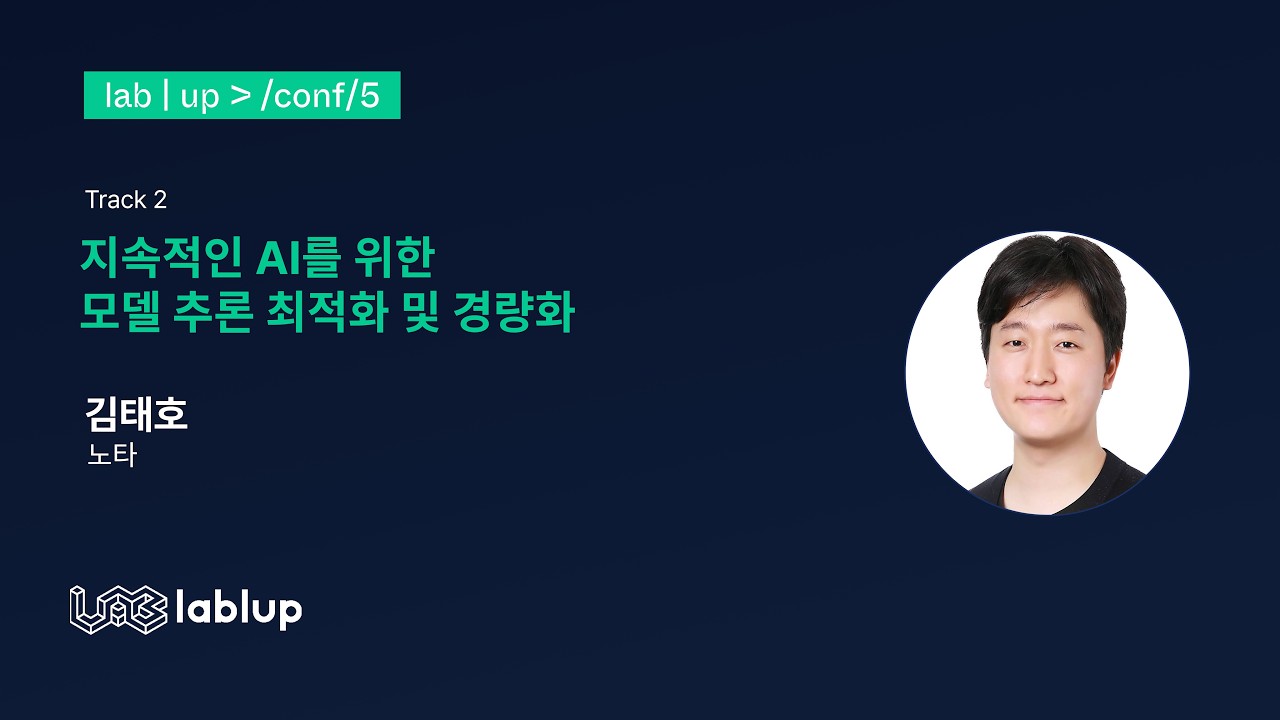 lab | up > /conf/5

Track 2

지속적인 AI를 위한
모델 추론 최적화 및 경량화

김태호
노타

lablup